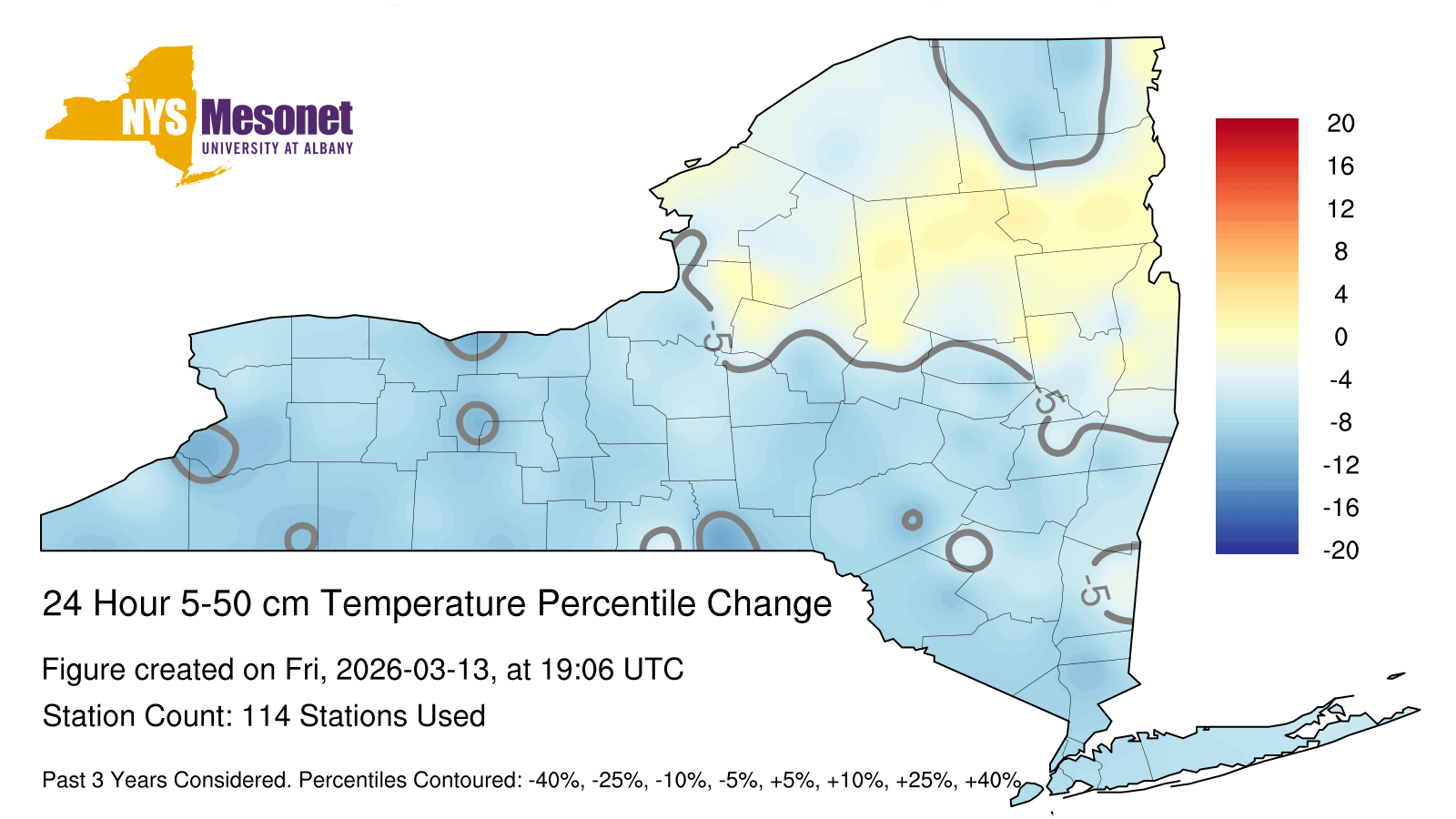 NYS Mesonet
UNIVERSITY AT ALBANY

-5
-5
-5

20
16
12
8
4
0
-4
-8
-12
-16
-20

24 Hour 5-50 cm Temperature Percentile Change

Figure created on Fri, 2026-03-13, at 19:06 UTC

Station Count: 114 Stations Used

Past 3 Years Considered. Percentiles Contoured: -40%, -25%, -10%, -5%, +5%, +10%, +25%, +40%